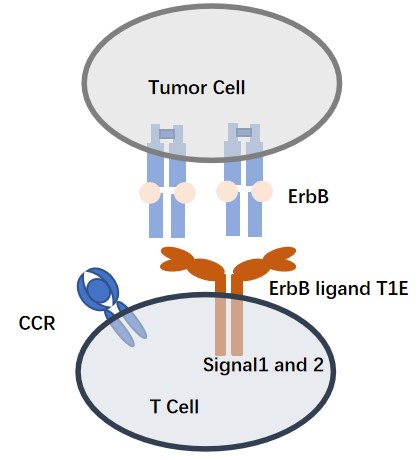 Tumor Cell

ErbB

ErbB ligand T1E

CCR

Signal1 and 2

T Cell